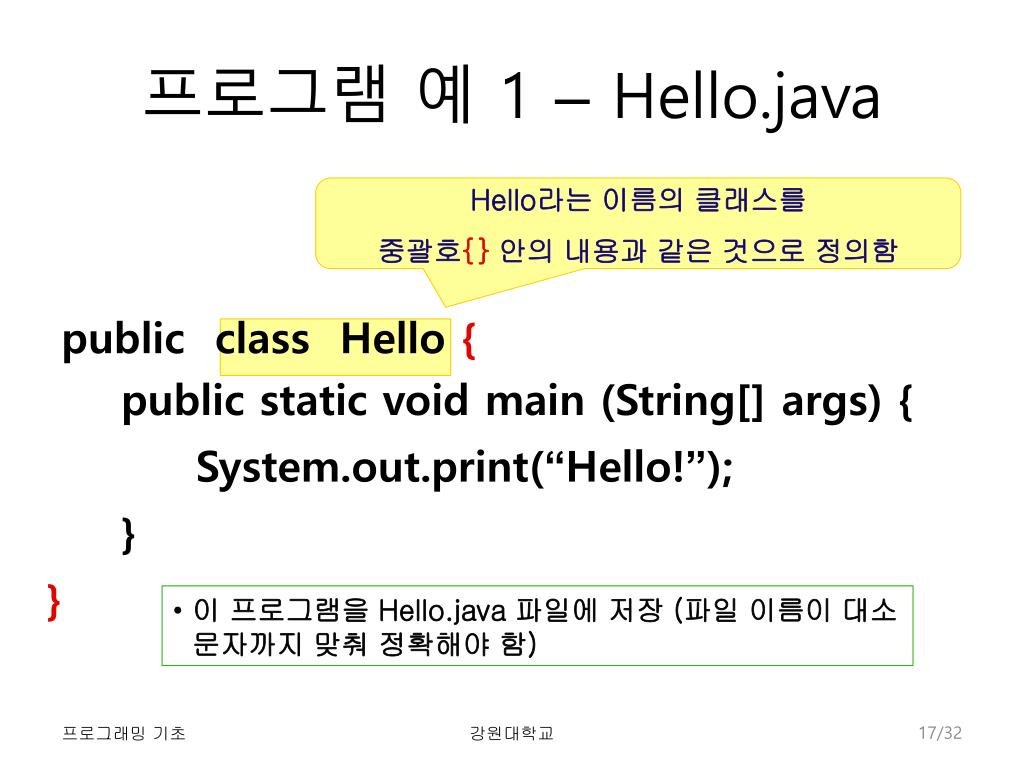 프로그램 예 1 – Hello.java

Hello라는 이름의 클래스를
중괄호{} 안의 내용과 같은 것으로 정의함

public class Hello {
public static void main (String[] args) {
System.out.print(“Hello!”);
}
}

• 이 프로그램을 Hello.java 파일에 저장 (파일 이름이 대소문자까지 맞춰 정확해야 함)

프로그래밍 기초

강원대학교

17/32